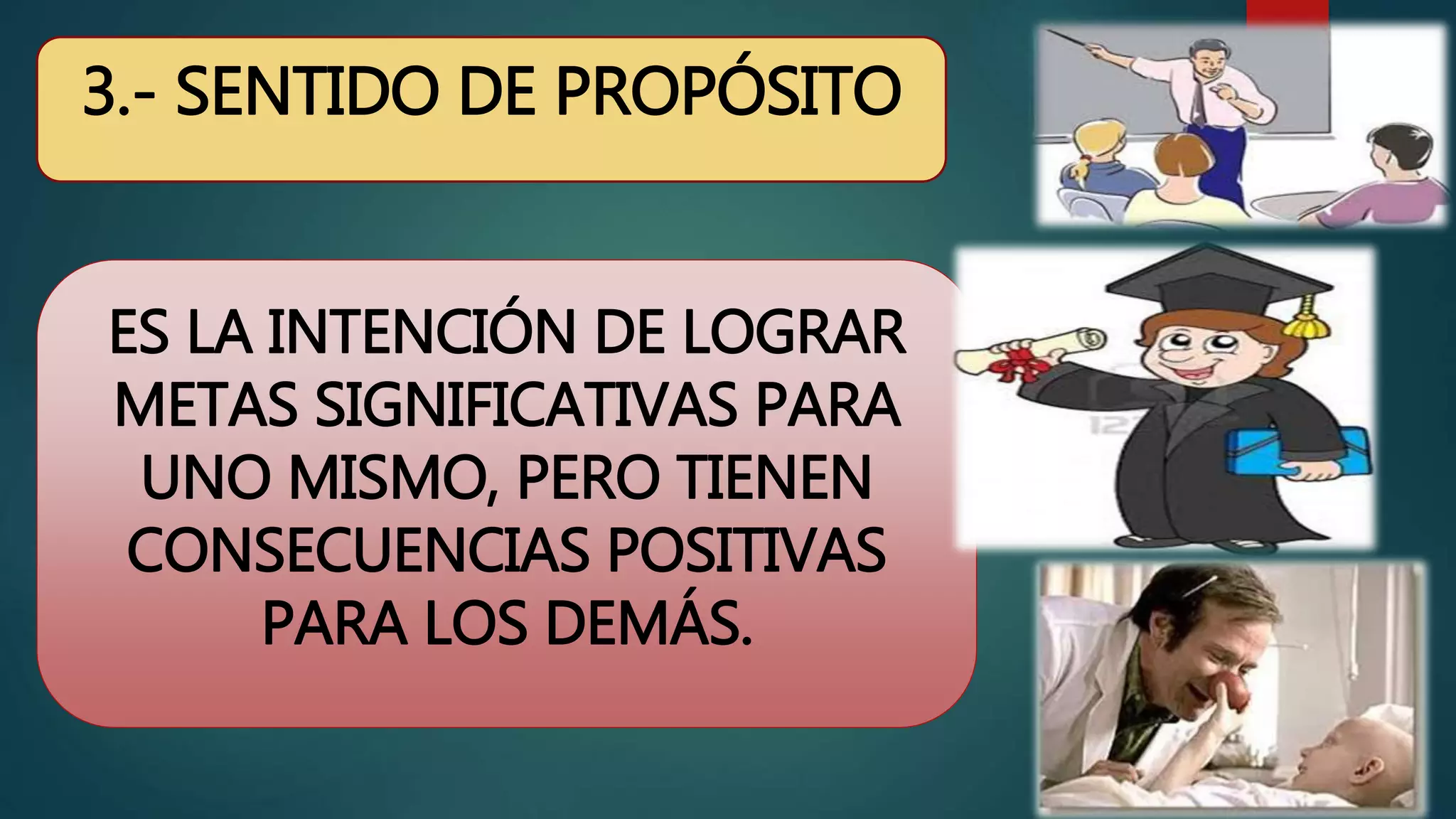 3.- SENTIDO DE PROPÓSITO

ES LA INTENCIÓN DE LOGRAR METAS SIGNIFICATIVAS PARA UNO MISMO, PERO TIENEN CONSECUENCIAS POSITIVAS PARA LOS DEMÁS.